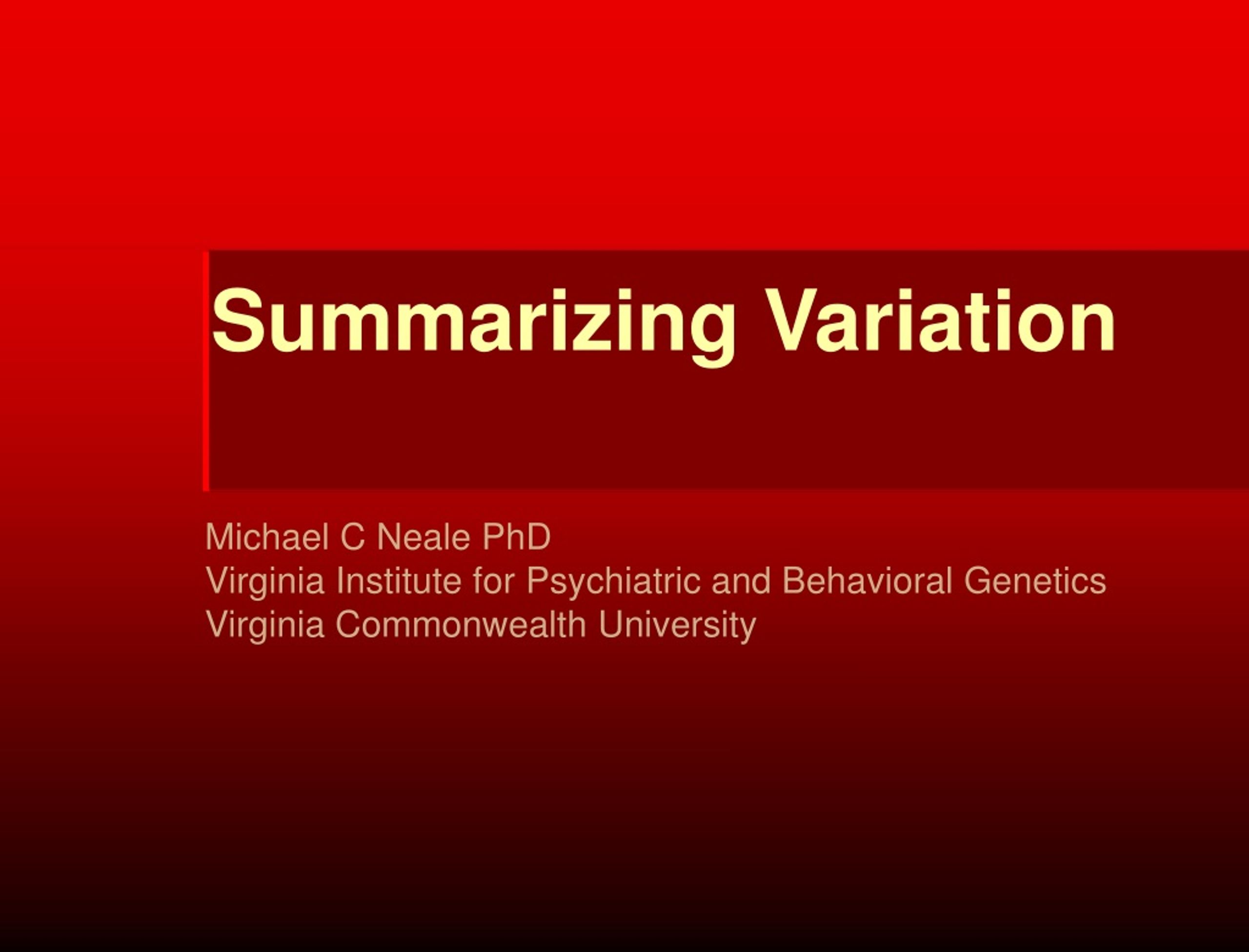 Summarizing Variation

Michael C Neale PhD
Virginia Institute for Psychiatric and Behavioral Genetics
Virginia Commonwealth University